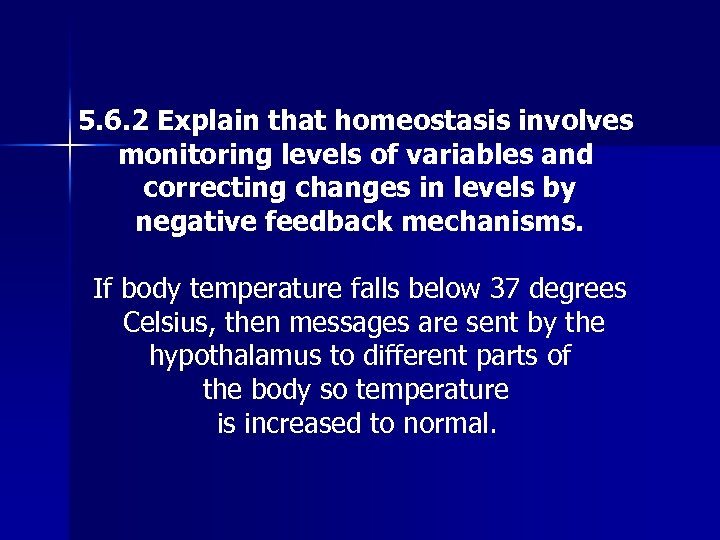 5.6.2 Explain that homeostasis involves monitoring levels of variables and correcting changes in levels by negative feedback mechanisms.

If body temperature falls below 37 degrees Celsius, then messages are sent by the hypothalamus to different parts of the body so temperature is increased to normal.